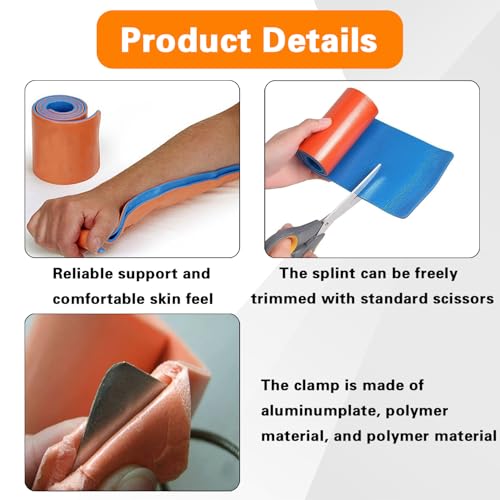 Product Details

Reliable support and comfortable skin feel

The splint can be freely trimmed with standard scissors

The clamp is made of aluminumplate, polymer material, and polymer material